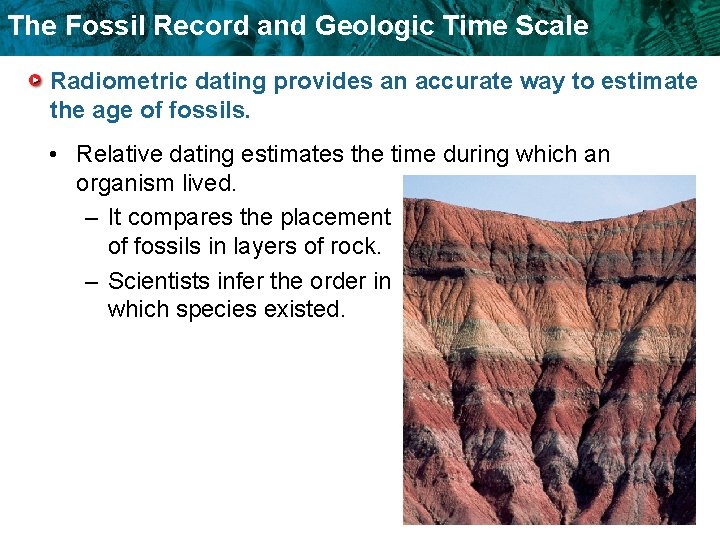 The Fossil Record and Geologic Time Scale

Radiometric dating provides an accurate way to estimate the age of fossils.

• Relative dating estimates the time during which an organism lived.
– It compares the placement of fossils in layers of rock.
– Scientists infer the order in which species existed.